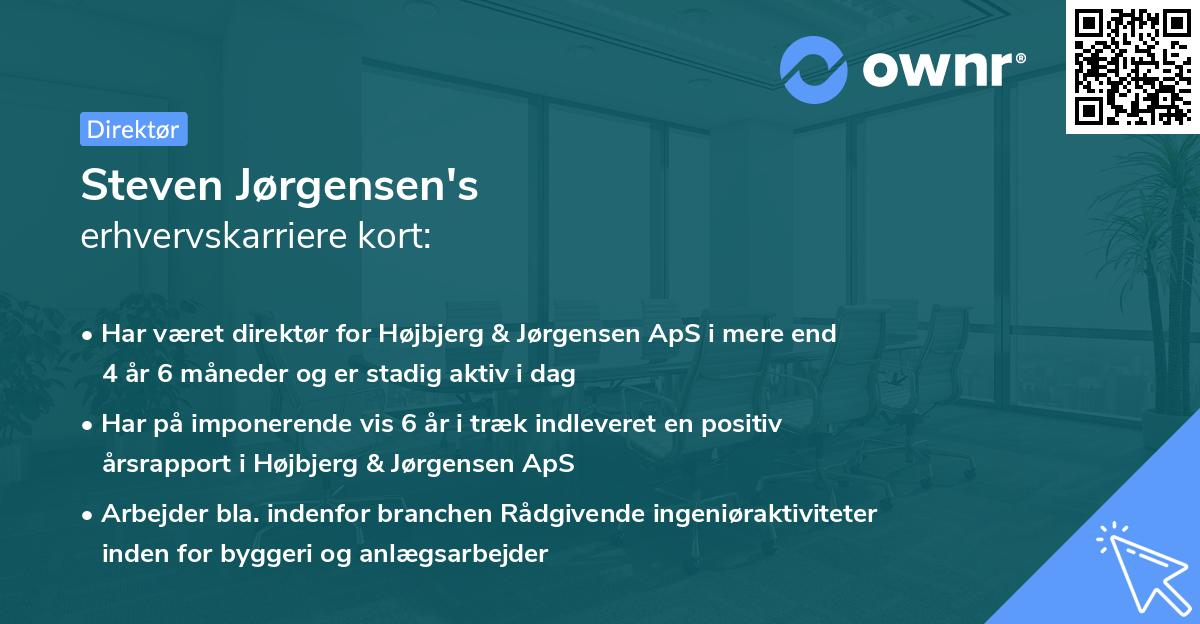 ownr®

Direktør

Steven Jørgensen's
erhvervskarriere kort:

• Har været direktør for Højbjerg & Jørgensen ApS i mere end 4 år 6 måneder og er stadig aktiv i dag

• Har på imponerende vis 6 år i træk indleveret en positiv årsrapport i Højbjerg & Jørgensen ApS

• Arbejder bla. indenfor branchen Rådgivende ingeniøraktiviteter inden for byggeri og anlægsarbejder